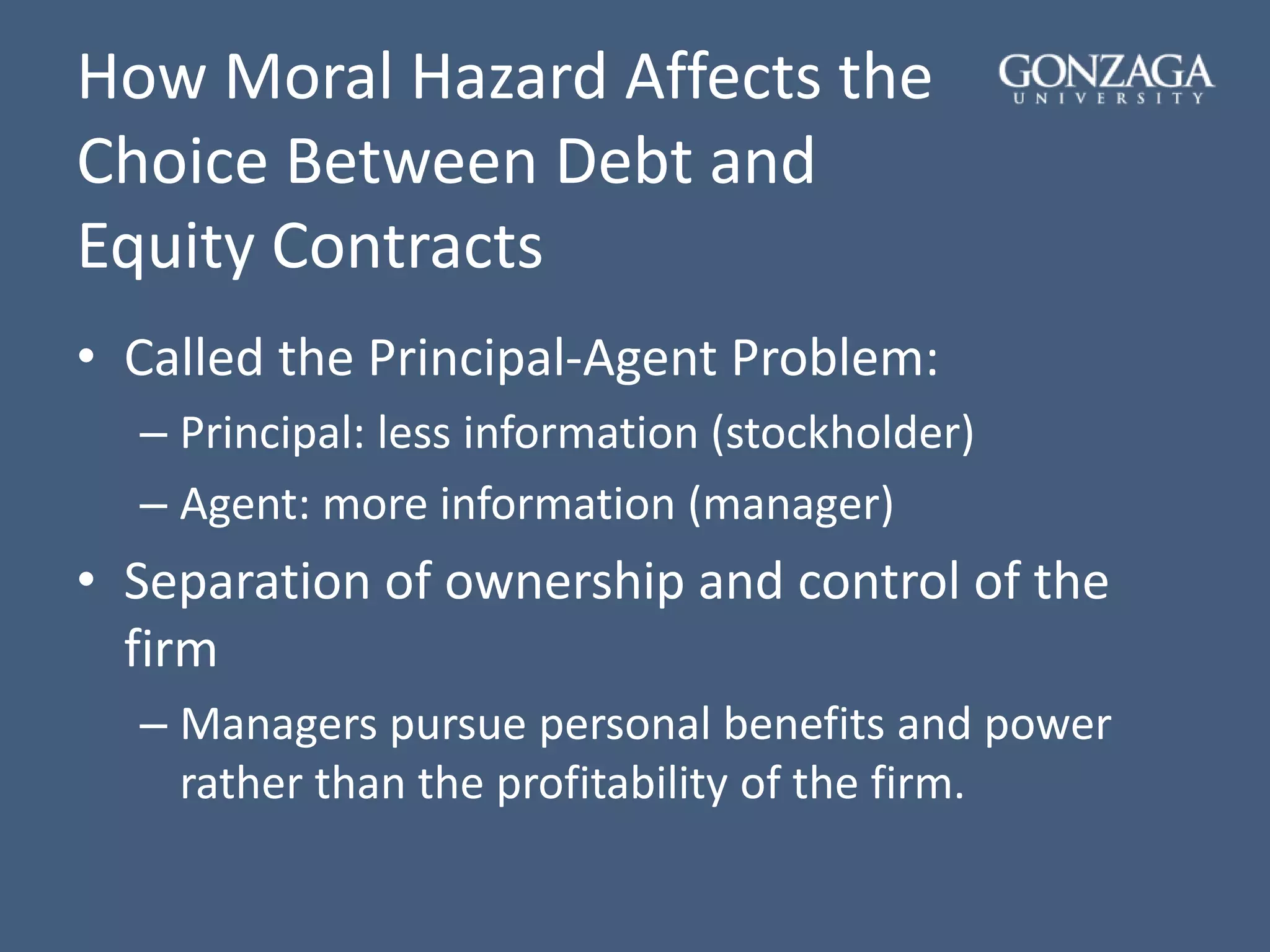 How Moral Hazard Affects the Choice Between Debt and Equity Contracts

GONZAGA
UNIVERSITY

• Called the Principal-Agent Problem:
– Principal: less information (stockholder)
– Agent: more information (manager)
• Separation of ownership and control of the firm
– Managers pursue personal benefits and power rather than the profitability of the firm.